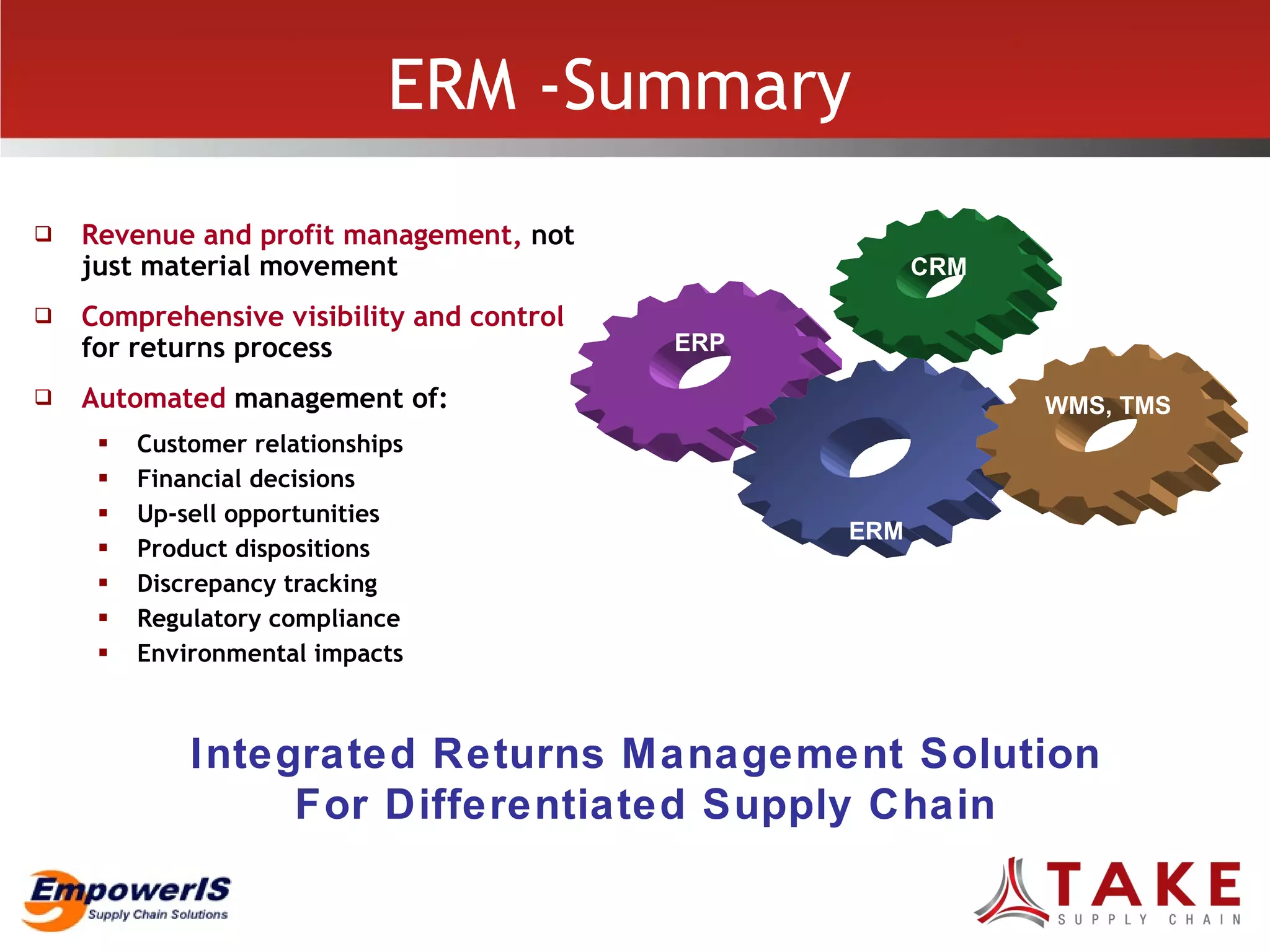 ERM -Summary

❑ Revenue and profit management, not just material movement

❑ Comprehensive visibility and control for returns process

❑ Automated management of:

▪ Customer relationships
▪ Financial decisions
▪ Up-sell opportunities
▪ Product dispositions
▪ Discrepancy tracking
▪ Regulatory compliance
▪ Environmental impacts

CRM

ERP

WMS, TMS

ERM

Integrated Returns Management Solution
For Differentiated Supply Chain

EmpowerIS
Supply Chain Solutions

TAKE
SUPPLY CHAIN